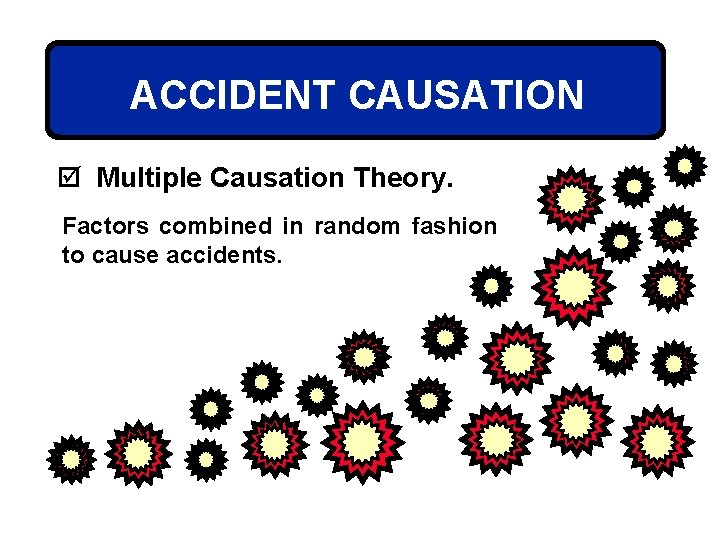 ACCIDENT CAUSATION

☑ Multiple Causation Theory.

Factors combined in random fashion to cause accidents.